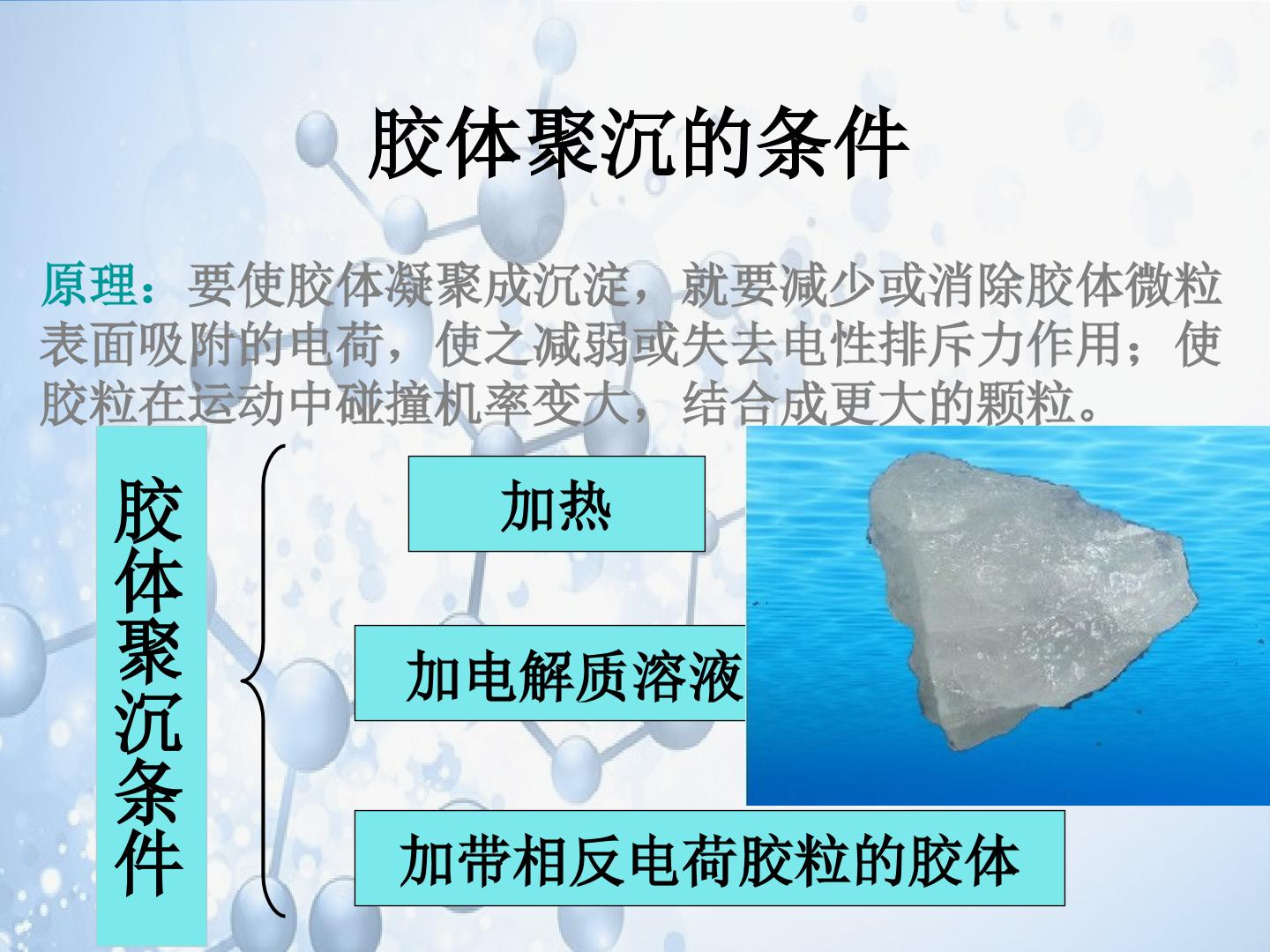 胶体聚沉的条件

原理：要使胶体凝聚成沉淀，就要减少或消除胶体微粒表面吸附的电荷，使之减弱或失去电性排斥力作用；使胶粒在运动中碰撞机率变大，结合成更大的颗粒。

胶体聚沉条件

加热

加电解质溶液

加带相反电荷胶粒的胶体